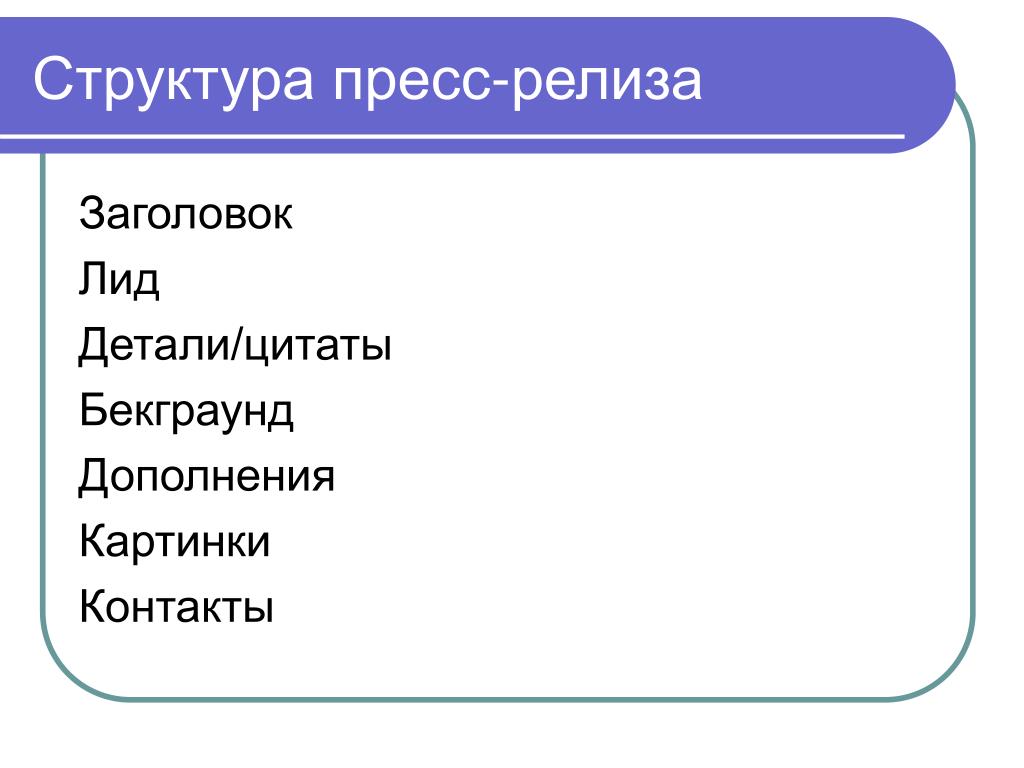 Структура пресс-релиза

Заголовок
Лид
Детали/цитаты
Бекграунд
Дополнения
Картинки
Контакты